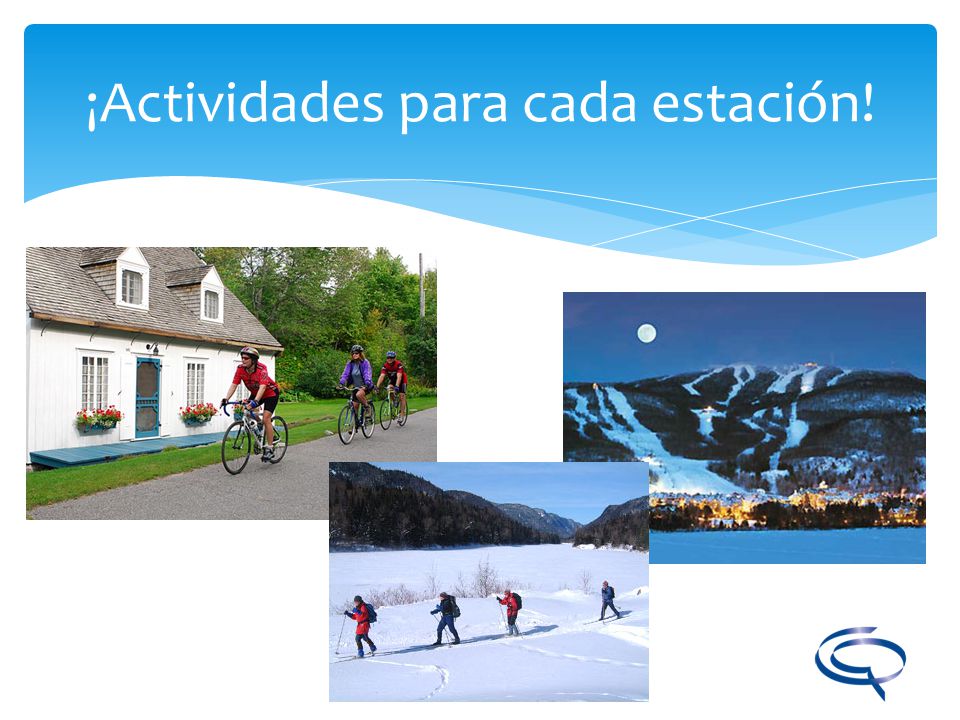 ¡Actividades para cada estación!